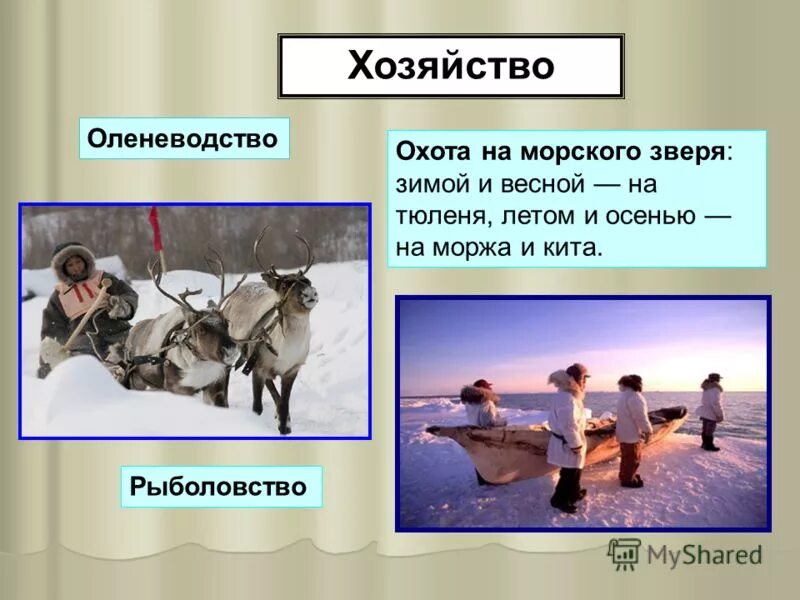 Хозяйство

Оленеводство

Охота на морского зверя: зимой и весной — на тюленя, летом и осенью — на моржа и кита.

Рыболовство

MyShared